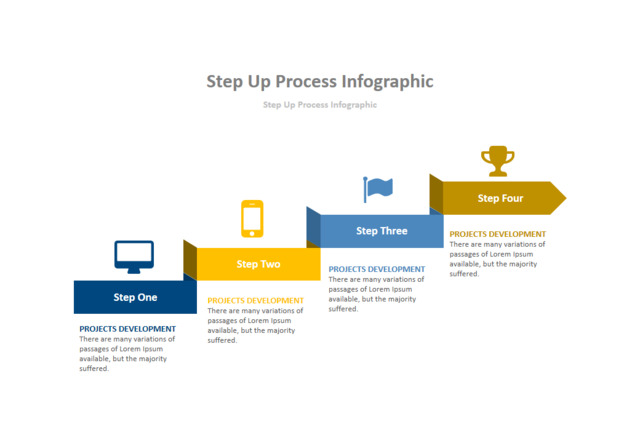 Step Up Process Infographic

Step Up Process Infographic

Step One

PROJECTS DEVELOPMENT
There are many variations of passages of Lorem Ipsum available, but the majority suffered.

Step Two

PROJECTS DEVELOPMENT
There are many variations of passages of Lorem Ipsum available, but the majority suffered.

Step Three

PROJECTS DEVELOPMENT
There are many variations of passages of Lorem Ipsum available, but the majority suffered.

Step Four

PROJECTS DEVELOPMENT
There are many variations of passages of Lorem Ipsum available, but the majority suffered.